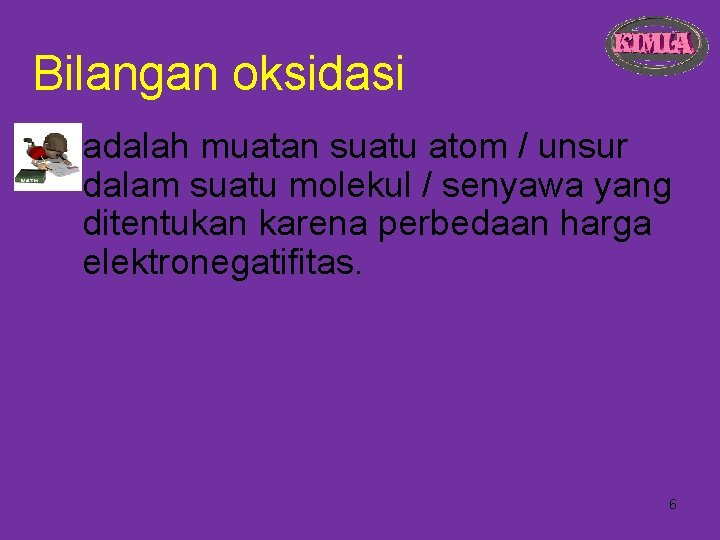 KIMIA

Bilangan oksidasi

MATH

adalah muatan suatu atom / unsur dalam suatu molekul / senyawa yang ditentukan karena perbedaan harga elektronegatifitas.

6